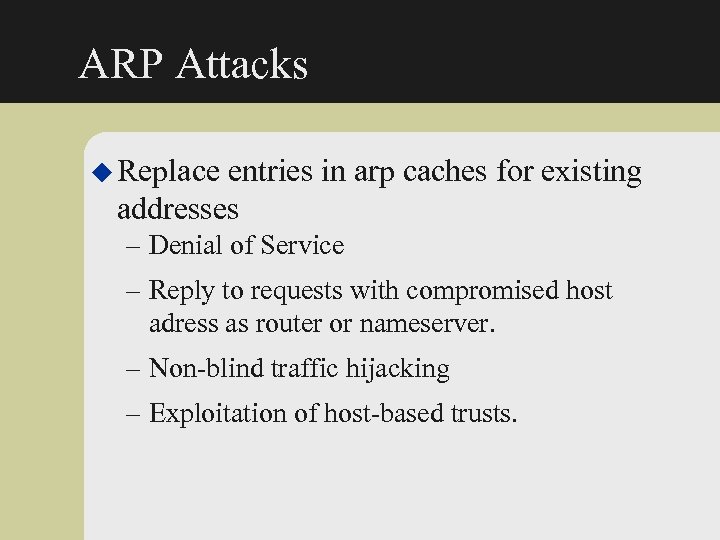 ARP Attacks

◆ Replace entries in arp caches for existing addresses

– Denial of Service

– Reply to requests with compromised host adress as router or nameserver.

– Non-blind traffic hijacking

– Exploitation of host-based trusts.